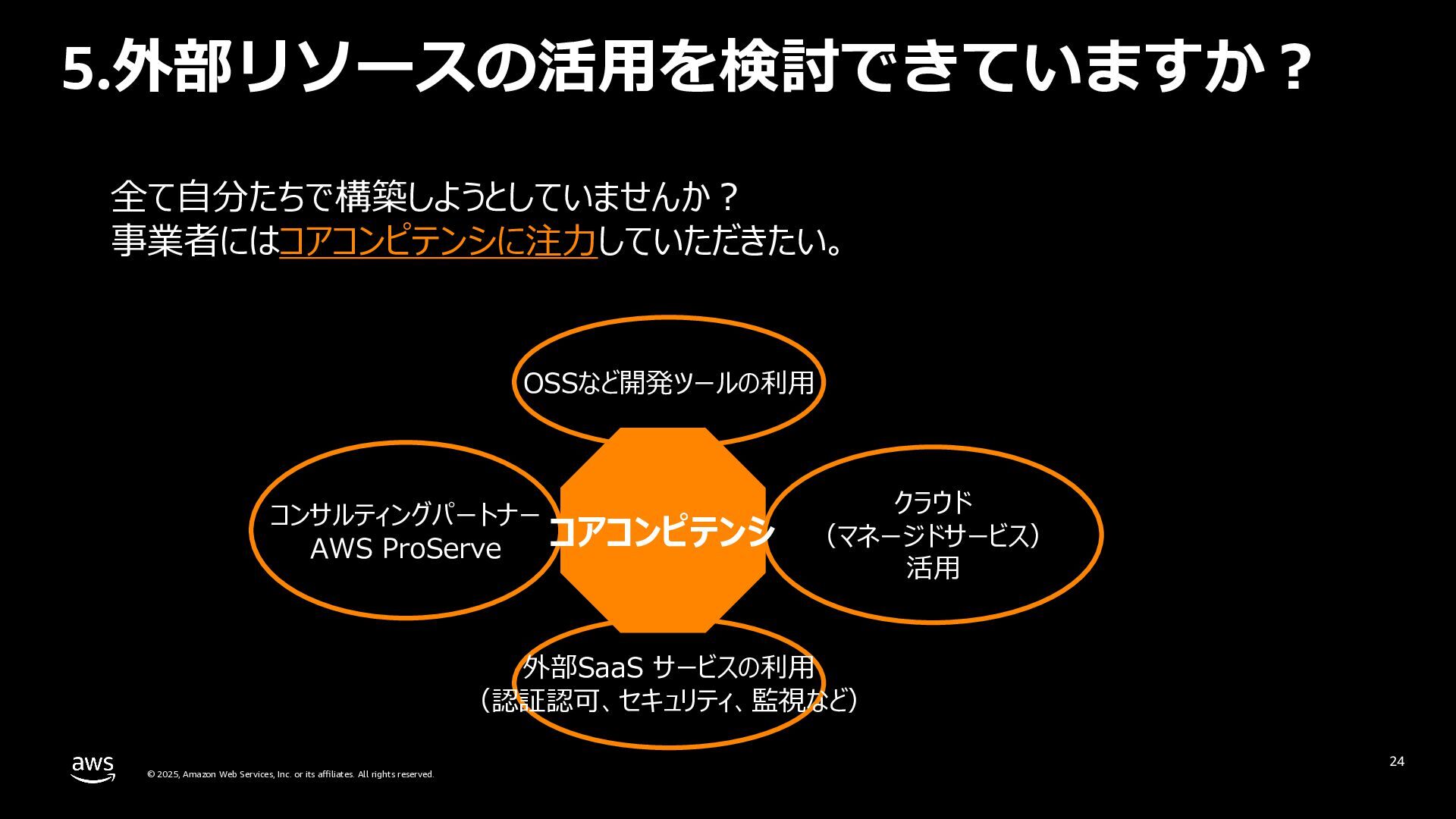 5.外部リソースの活用を検討できていますか？

全て自分たちで構築しようとしていませんか？
事業者にはコアコンピテンシに注力していただきたい。

OSSなど開発ツールの利用

コンサルティングパートナー
AWS ProServe

コアコンピテンシ

クラウド
（マネージドサービス）
活用

外部SaaS サービスの利用
（認証認可、セキュリティ、監視など）

aws

© 2025, Amazon Web Services, Inc. or its affiliates. All rights reserved.

24